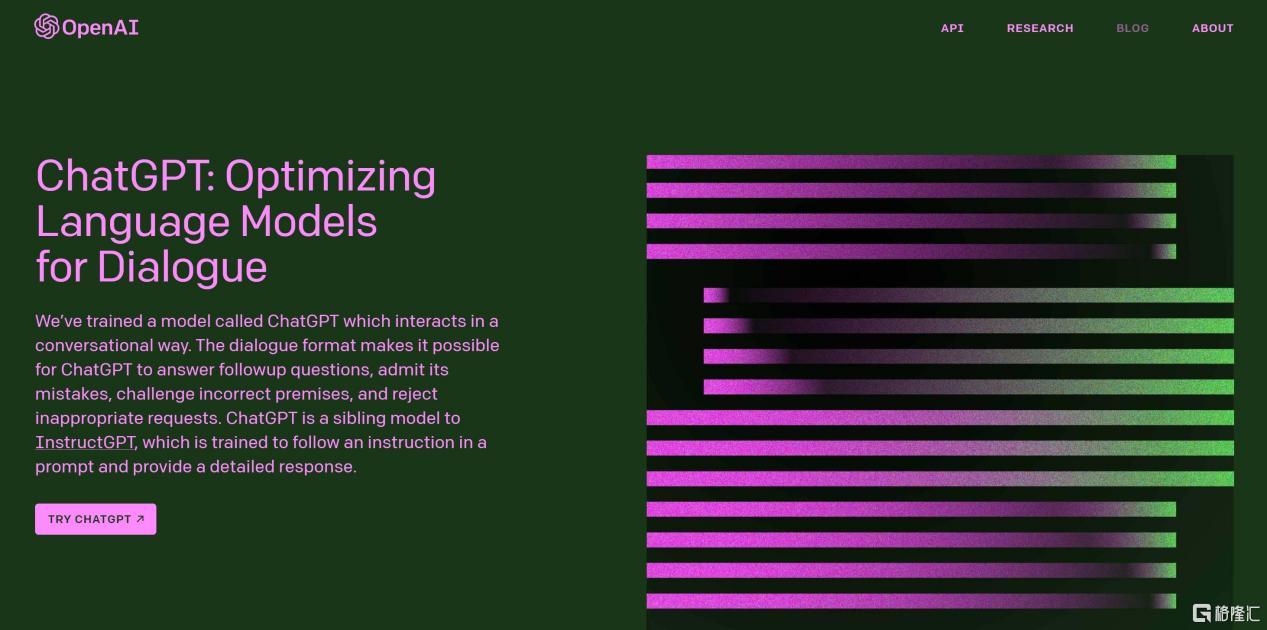 OpenAI

API RESEARCH BLOG ABOUT

ChatGPT: Optimizing Language Models for Dialogue

We've trained a model called ChatGPT which interacts in a conversational way. The dialogue format makes it possible for ChatGPT to answer followup questions, admit its mistakes, challenge incorrect premises, and reject inappropriate requests. ChatGPT is a sibling model to InstructGPT, which is trained to follow an instruction in a prompt and provide a detailed response.

TRY CHATGPT ↗

格隆汇